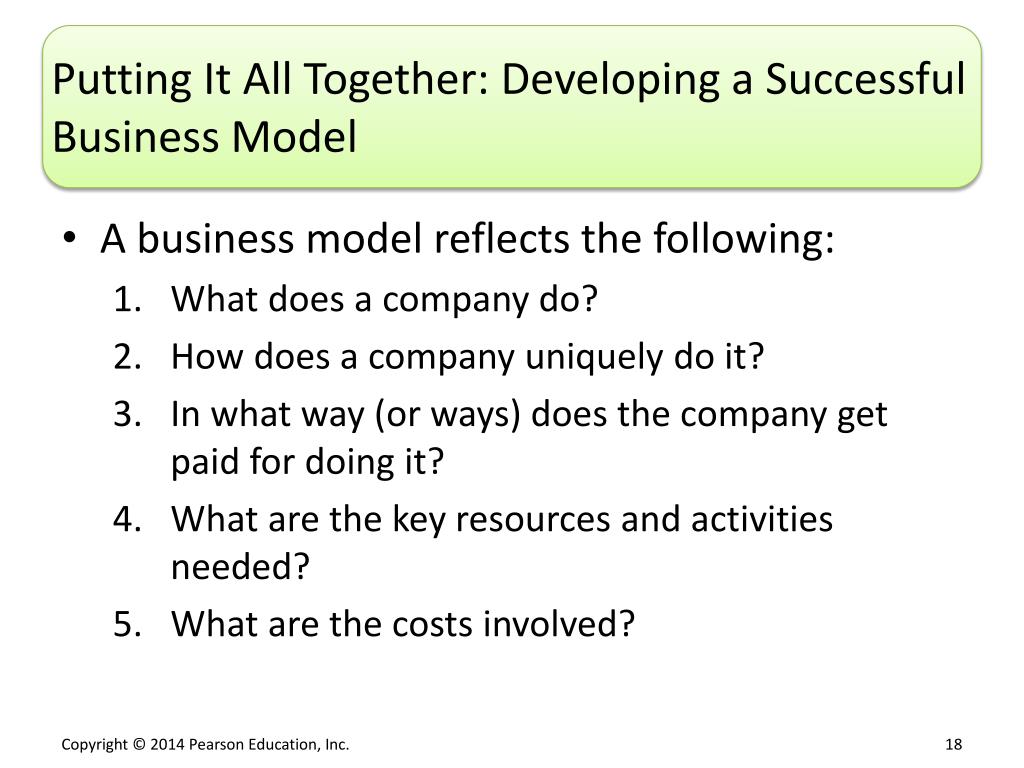 Putting It All Together: Developing a Successful Business Model

• A business model reflects the following:
1. What does a company do?
2. How does a company uniquely do it?
3. In what way (or ways) does the company get paid for doing it?
4. What are the key resources and activities needed?
5. What are the costs involved?

Copyright © 2014 Pearson Education, Inc.

18